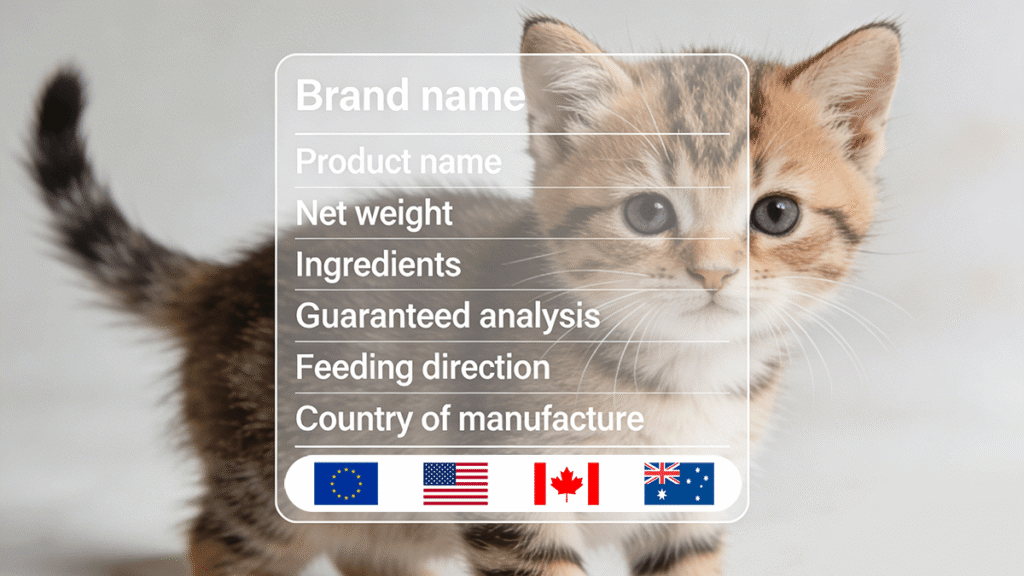 Brand name

Product name

Net weight

Ingredients

Guaranteed analysis

Feeding direction

Country of manufacture